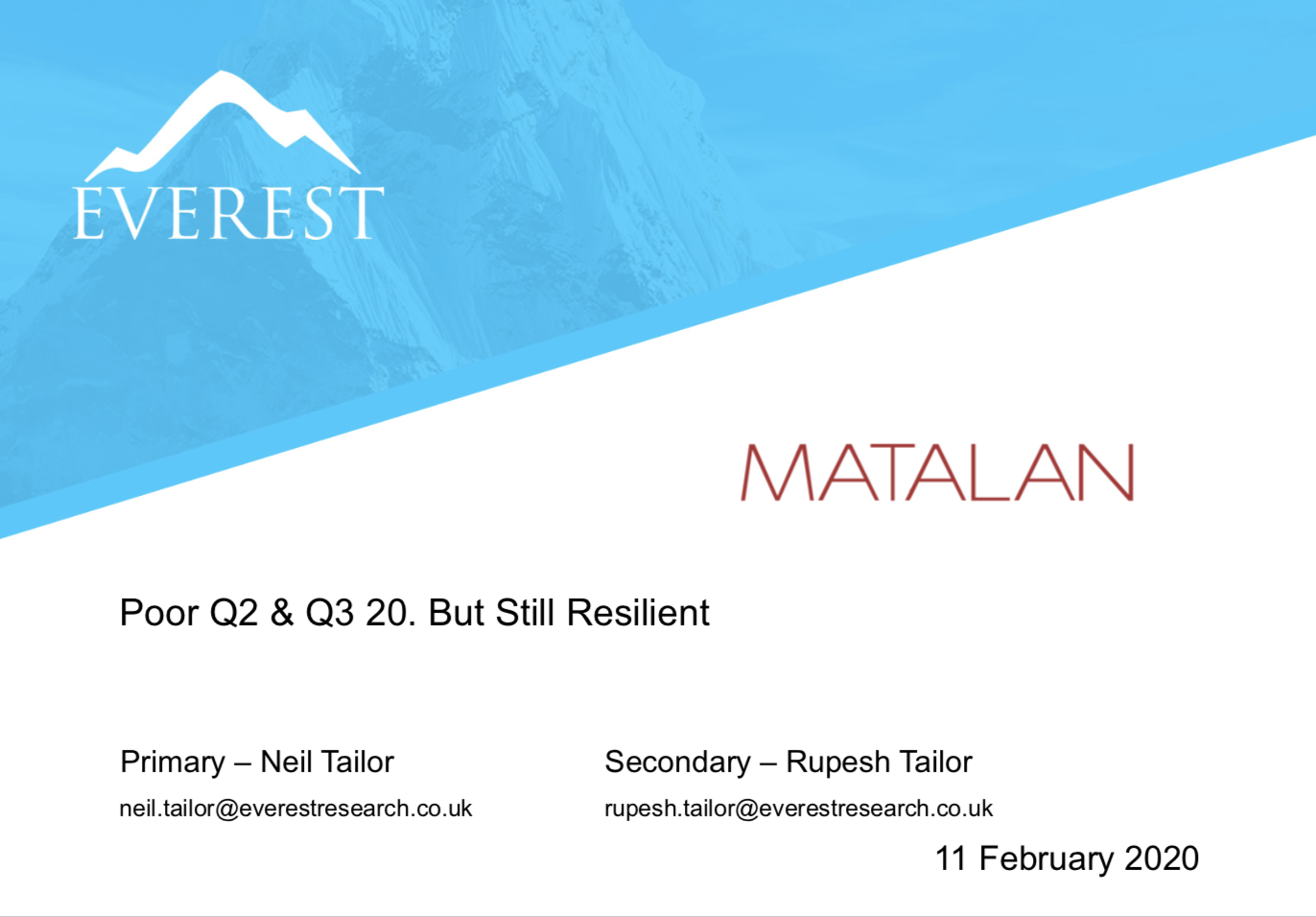 EVEREST

MATALAN

Poor Q2 & Q3 20. But Still Resilient

Primary – Neil Tailor
neil.tailor@everestresearch.co.uk

Secondary – Rupesh Tailor
rupesh.tailor@everestresearch.co.uk

11 February 2020